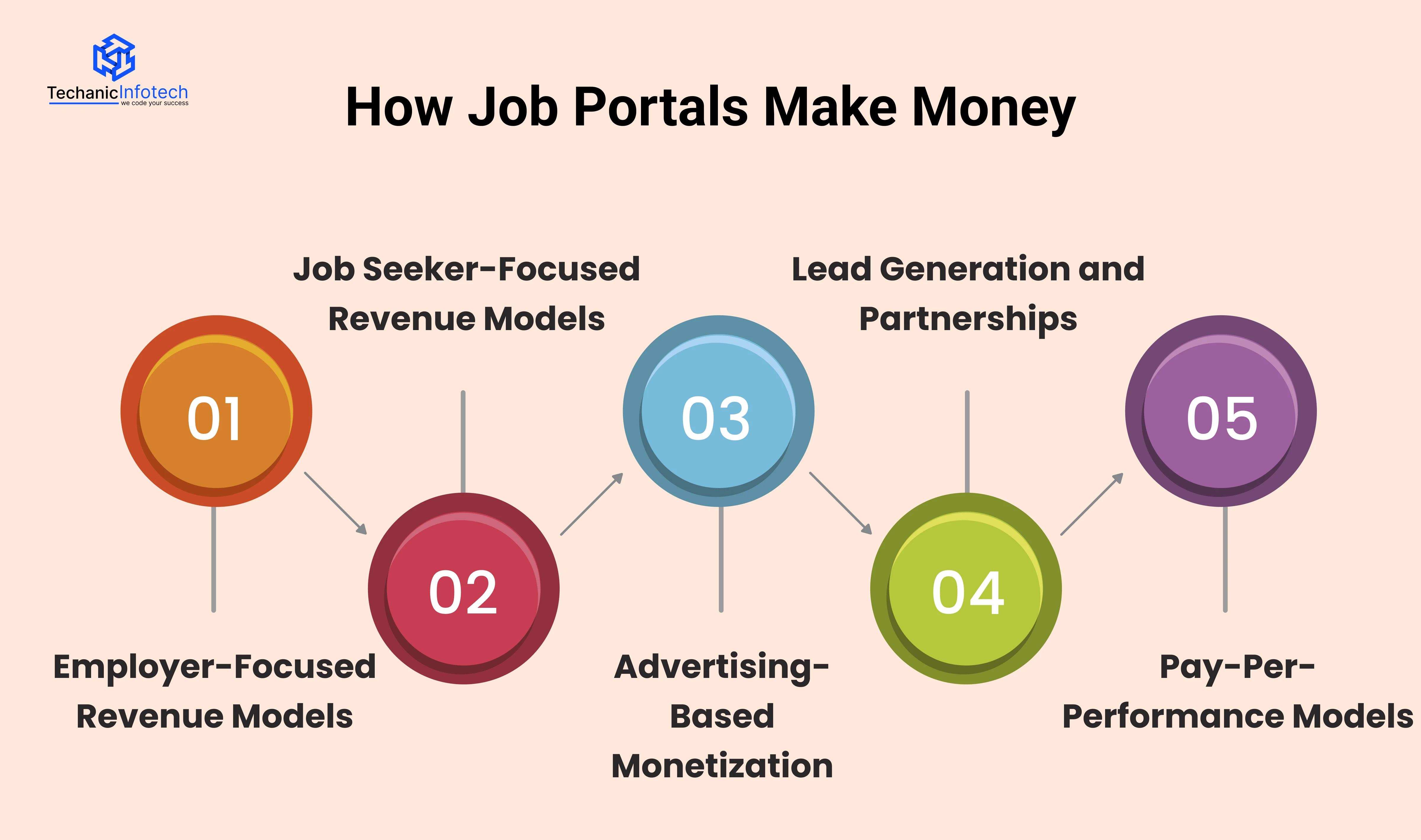 TechanicInfotech
we code your success

How Job Portals Make Money

01

Employer-Focused Revenue Models

02

Job Seeker-Focused Revenue Models

03

Advertising-Based Monetization

04

Lead Generation and Partnerships

05

Pay-Per-Performance Models